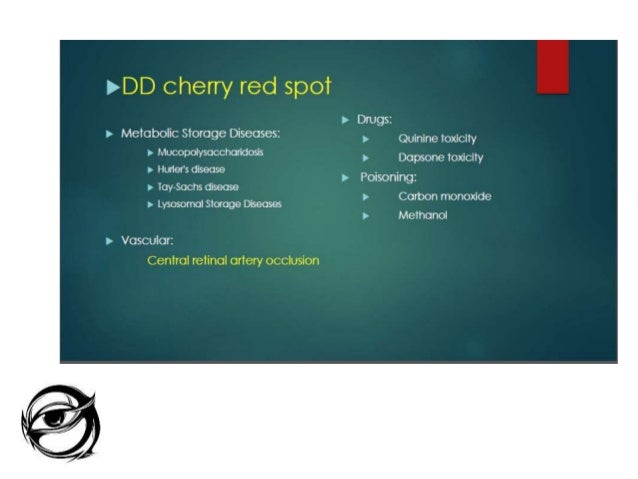 DD cherry red spot

Metabolic Storage Diseases:

Mucopolysaccharidosis

Hurler's disease

Tay-Sachs disease

Lysosomal Storage Diseases

Vascular:

Central retinal artery occlusion

Drugs:

Quinine toxicity

Dapsone toxicity

Poisoning:

Carbon monoxide

Methanol